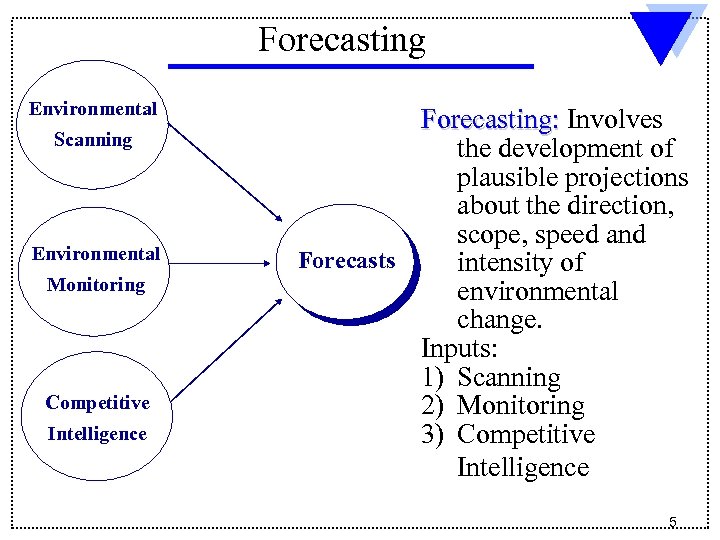 Forecasting

Environmental Scanning

Environmental Monitoring

Competitive Intelligence

Forecasts

Forecasting: Involves the development of plausible projections about the direction, scope, speed and intensity of environmental change.

Inputs:
1) Scanning
2) Monitoring
3) Competitive Intelligence

5